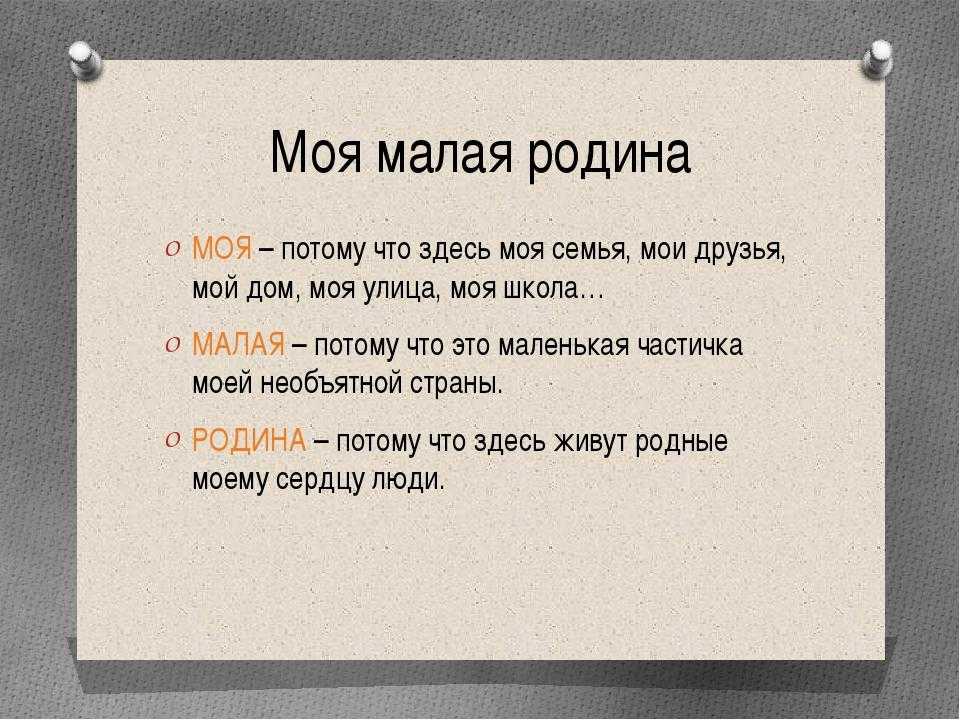 Моя малая родина

МОЯ – потому что здесь моя семья, мои друзья, мой дом, моя улица, моя школа…

МАЛАЯ – потому что это маленькая частичка моей необъятной страны.

РОДИНА – потому что здесь живут родные моему сердцу люди.